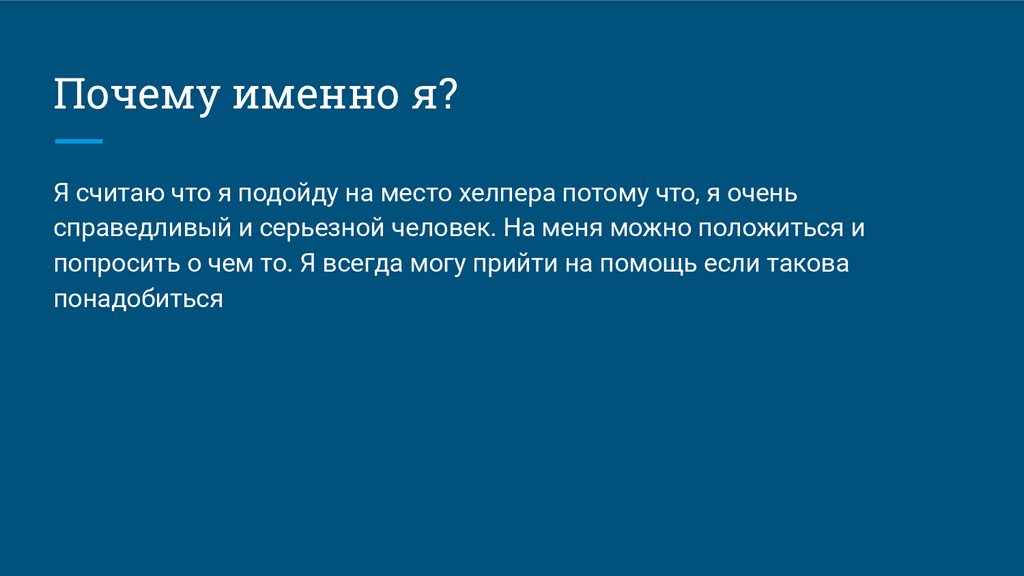 Почему именно я?

Я считаю что я подойду на место хелпера потому что, я очень справедливый и серьезной человек. На меня можно положиться и попросить о чем то. Я всегда могу прийти на помощь если такова понадобиться